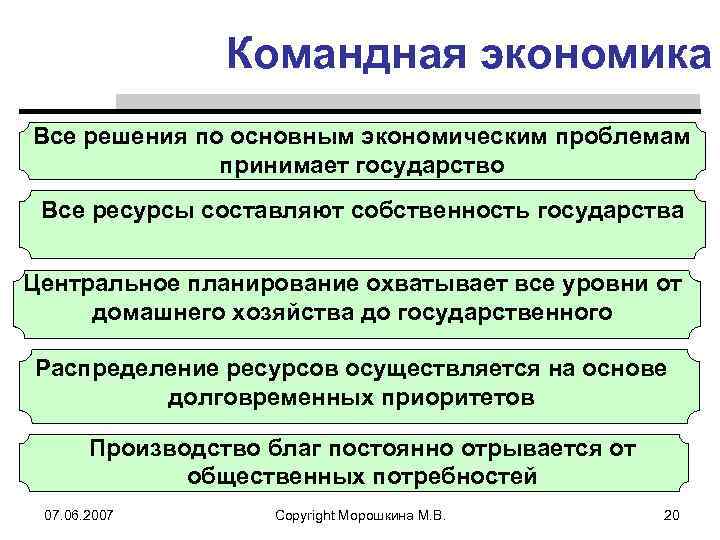 Командная экономика

Все решения по основным экономическим проблемам принимает государство

Все ресурсы составляют собственность государства

Центральное планирование охватывает все уровни от домашнего хозяйства до государственного

Распределение ресурсов осуществляется на основе долговременных приоритетов

Производство благ постоянно отрывается от общественных потребностей

07.06.2007

Copyright Морошкина М.В.

20